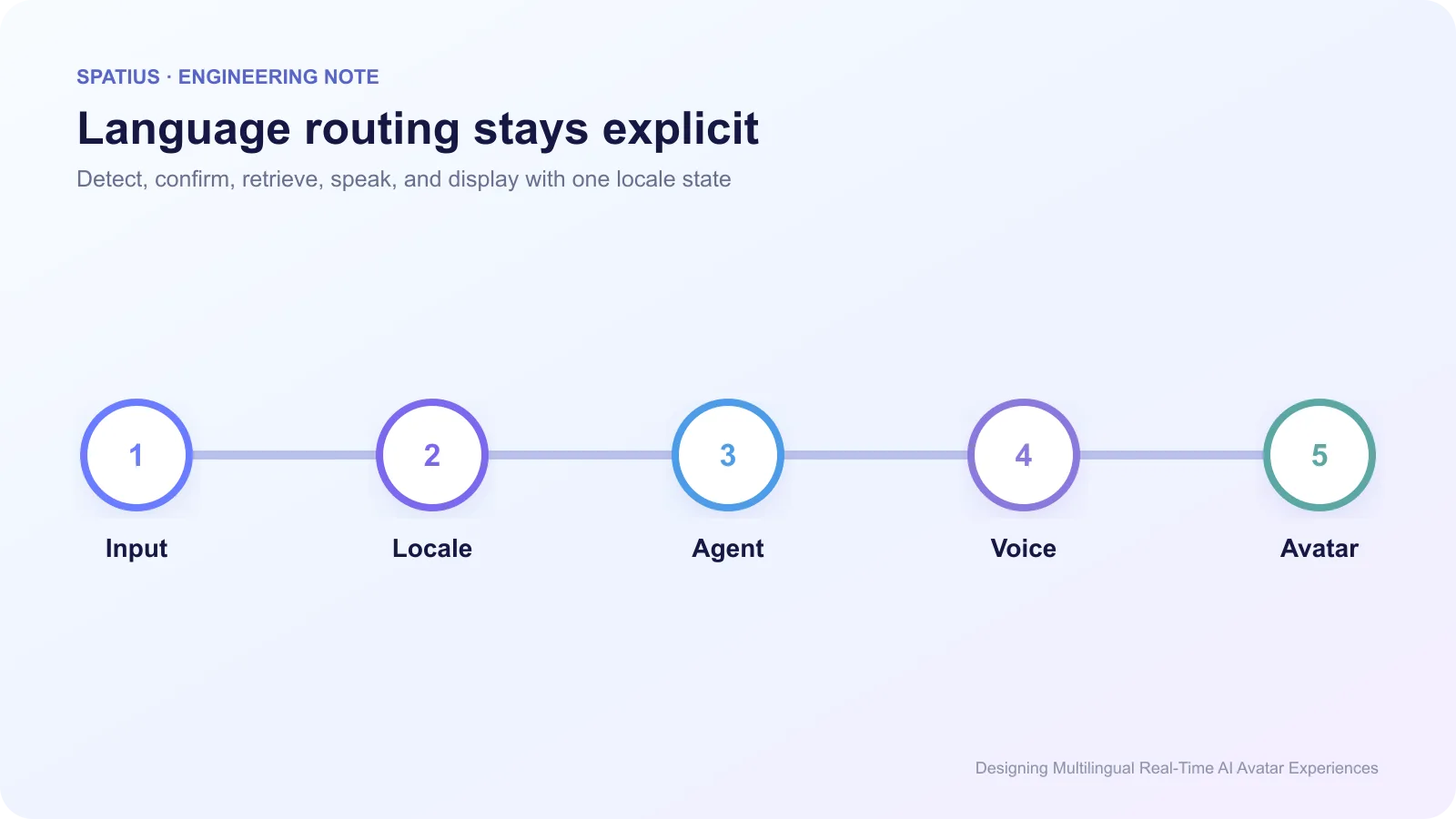 SPATIUS · ENGINEERING NOTE

Language routing stays explicit

Detect, confirm, retrieve, speak, and display with one locale state

1
Input

2
Locale

3
Agent

4
Voice

5
Avatar

Designing Multilingual Real-Time AI Avatar Experiences